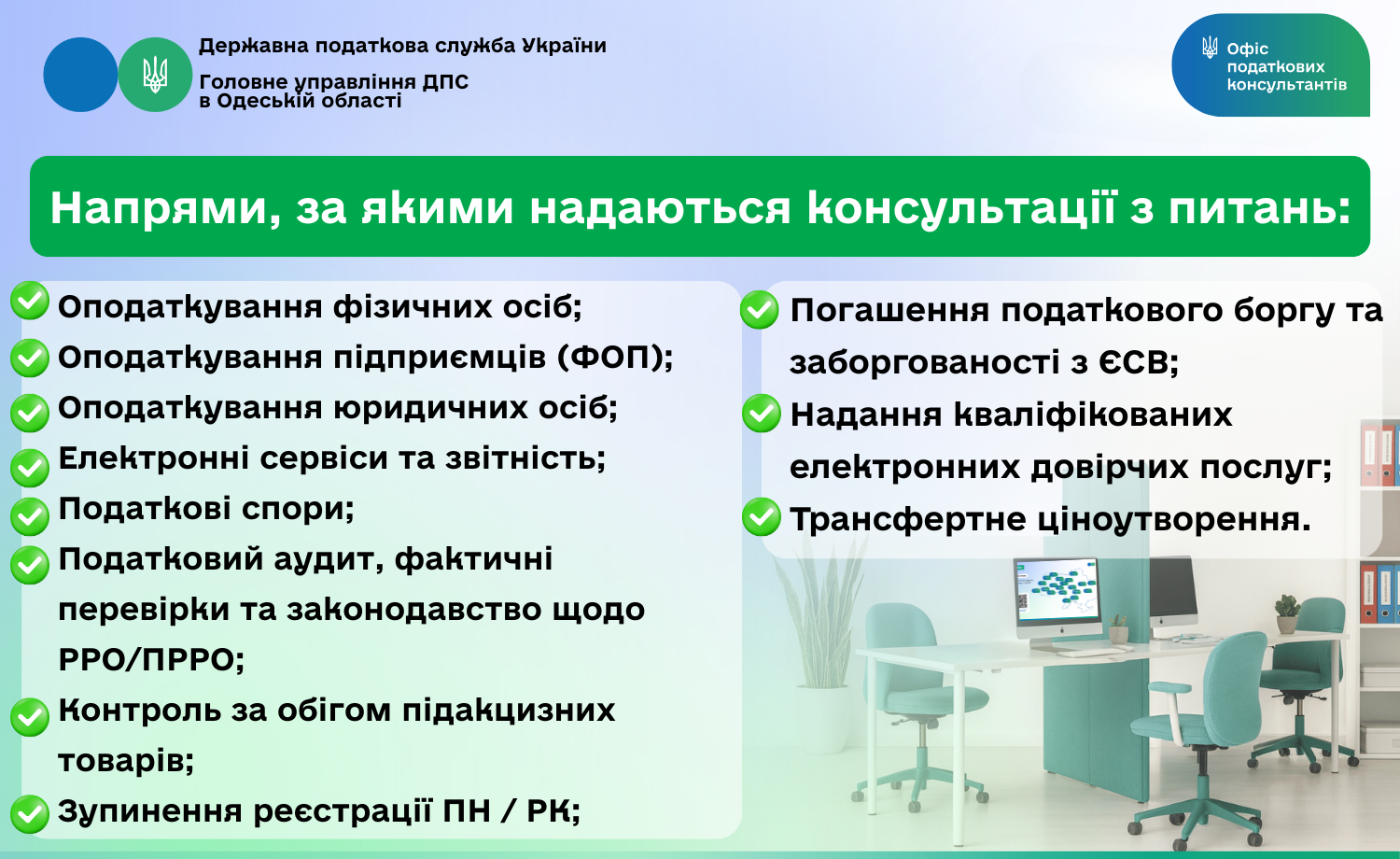 Державна податкова служба України

Головне управління ДПС в Одеській області

Офіс податкових консультантів

Напрями, за якими надаються консультації з питань:

Оподаткування фізичних осіб;
Оподаткування підприємців (ФОП);
Оподаткування юридичних осіб;
Електронні сервіси та звітність;
Податкові спори;
Податковий аудит, фактичні перевірки та законодавство щодо РРО/ПРРО;
Контроль за обігом підакцизних товарів;
Зупинення реєстрації ПН / РК;

Погашення податкового боргу та заборгованості з ЄСВ;
Надання кваліфікованих електронних довірчих послуг;
Трансфертне ціноутворення.